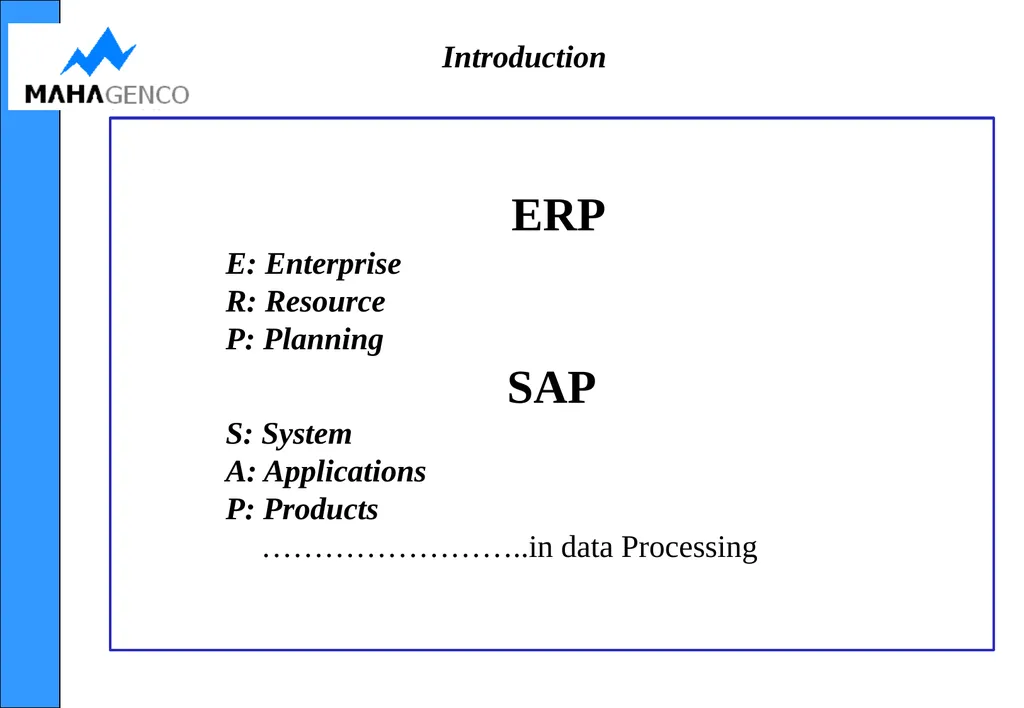 MAHAGENCO

Introduction

ERP

E: Enterprise
R: Resource
P: Planning

SAP

S: System
A: Applications
P: Products
……………………..in data Processing